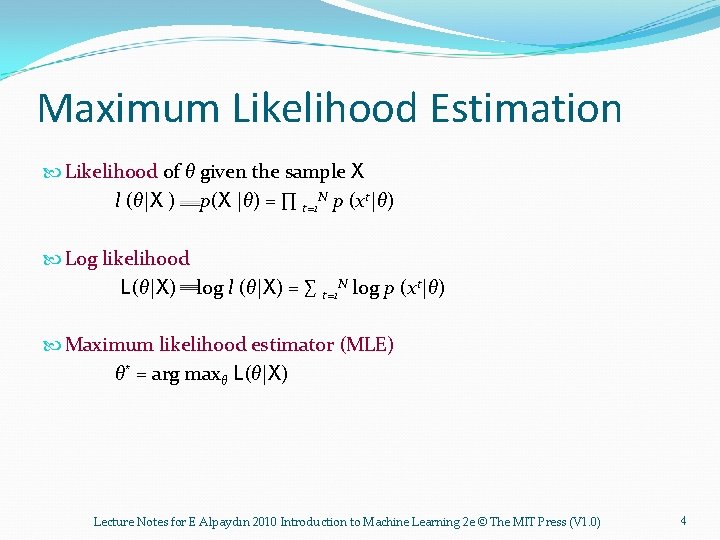 Maximum Likelihood Estimation

Likelihood of $\theta$ given the sample X

$l(\theta|X) \equiv p(X|\theta) = \prod_{t=1}^{N} p(x^t|\theta)$

Log likelihood

$L(\theta|X) \equiv \log l(\theta|X) = \sum_{t=1}^{N} \log p(x^t|\theta)$

Maximum likelihood estimator (MLE)

$\theta^* = \arg\max_\theta L(\theta|X)$

Lecture Notes for E Alpaydın 2010 Introduction to Machine Learning 2e © The MIT Press (V1.0)

4